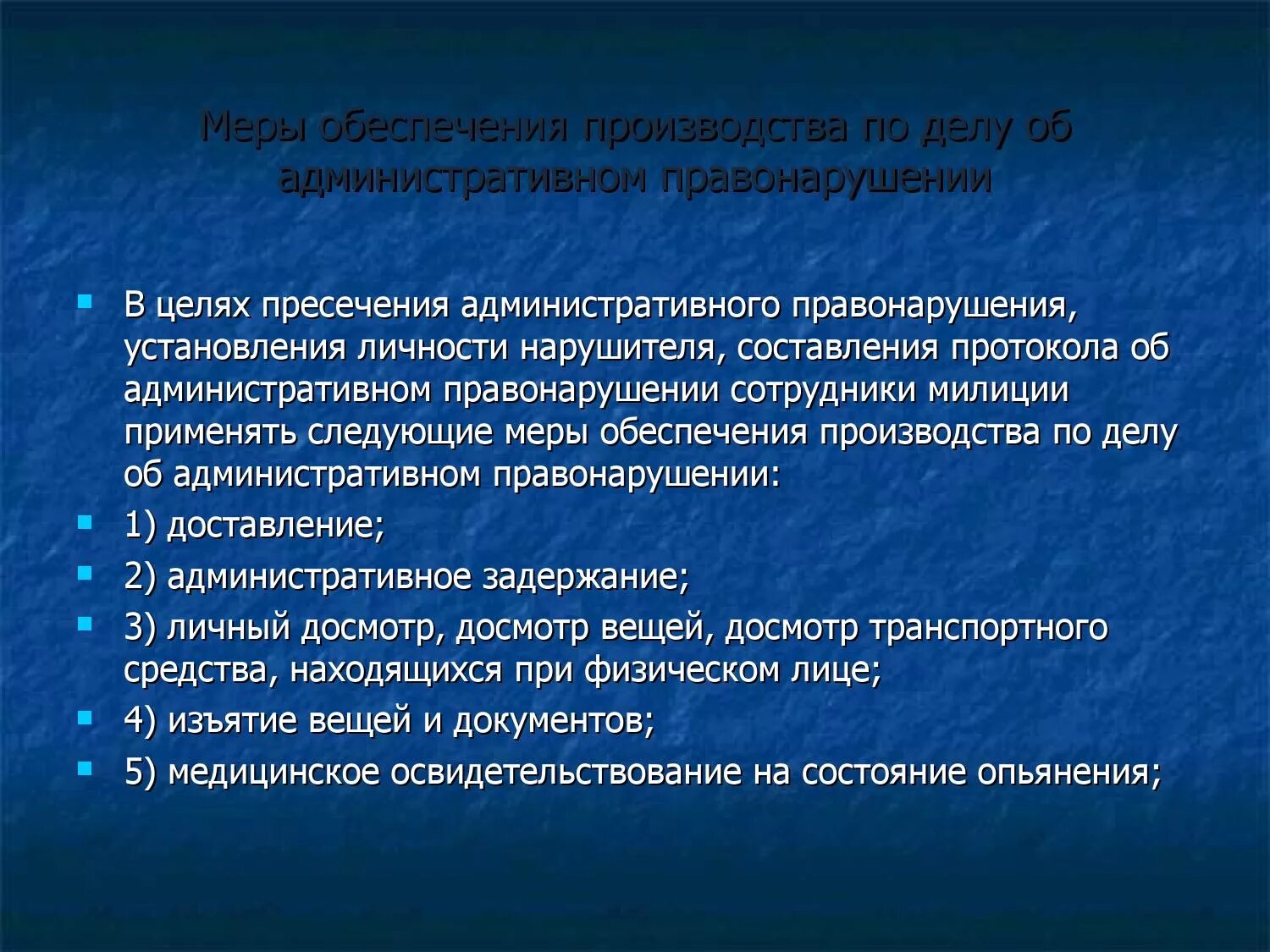 Меры обеспечения производства по делу об административном правонарушении

В целях пресечения административного правонарушения, установления личности нарушителя, составления протокола об административном правонарушении сотрудники милиции применять следующие меры обеспечения производства по делу об административном правонарушении:

1) доставление;

2) административное задержание;

3) личный досмотр, досмотр вещей, досмотр транспортного средства, находящихся при физическом лице;

4) изъятие вещей и документов;

5) медицинское освидетельствование на состояние опьянения;